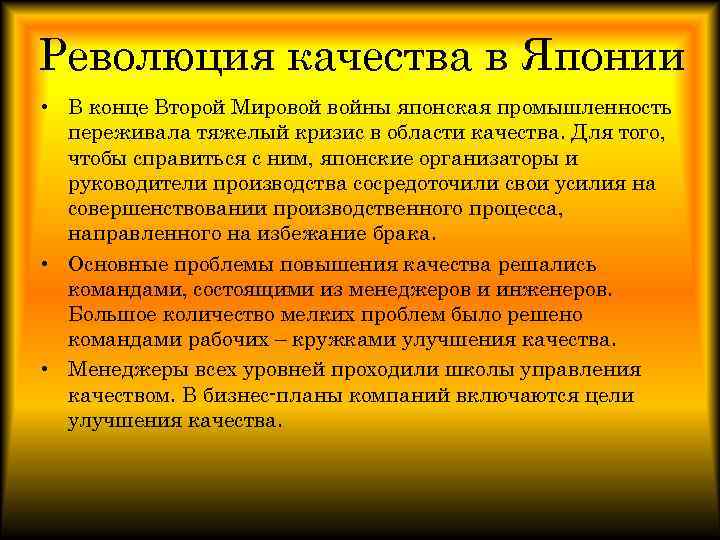 Революция качества в Японии

• В конце Второй Мировой войны японская промышленность переживала тяжелый кризис в области качества. Для того, чтобы справиться с ним, японские организаторы и руководители производства сосредоточили свои усилия на совершенствовании производственного процесса, направленного на избежание брака.

• Основные проблемы повышения качества решались командами, состоящими из менеджеров и инженеров. Большое количество мелких проблем было решено командами рабочих – кружками улучшения качества.

• Менеджеры всех уровней проходили школы управления качеством. В бизнес-планы компаний включаются цели улучшения качества.